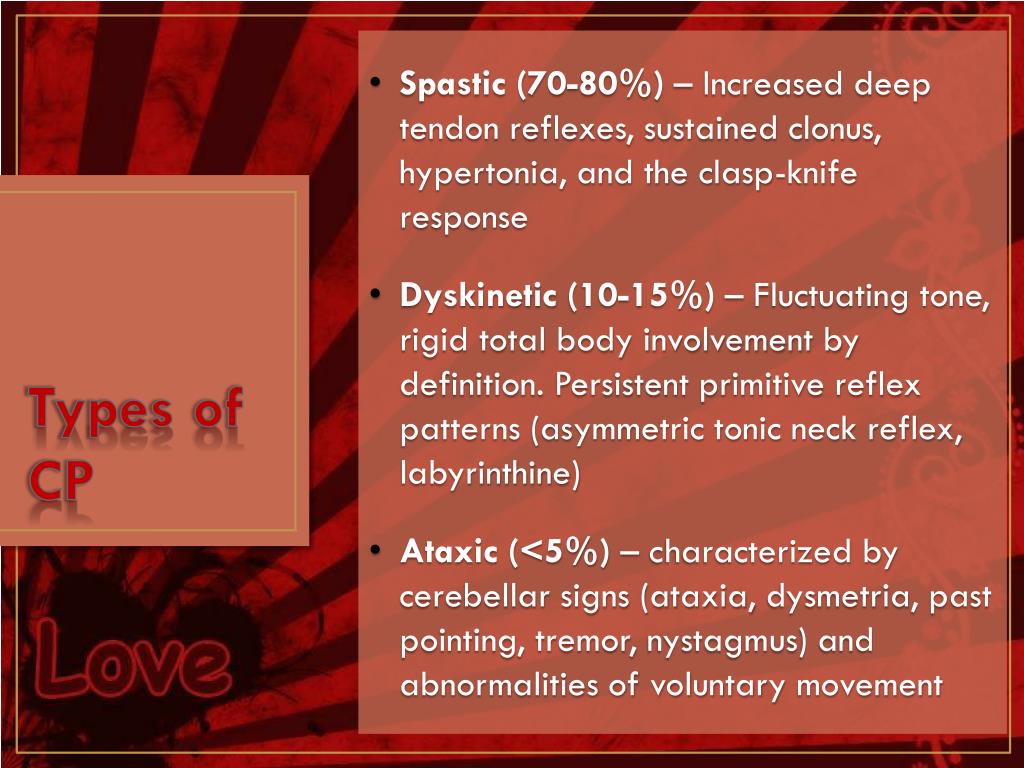 Types of CP

• Spastic (70-80%) – Increased deep tendon reflexes, sustained clonus, hypertonia, and the clasp-knife response

• Dyskinetic (10-15%) – Fluctuating tone, rigid total body involvement by definition. Persistent primitive reflex patterns (asymmetric tonic neck reflex, labyrinthine)

• Ataxic (<5%) – characterized by cerebellar signs (ataxia, dysmetria, past pointing, tremor, nystagmus) and abnormalities of voluntary movement

Love